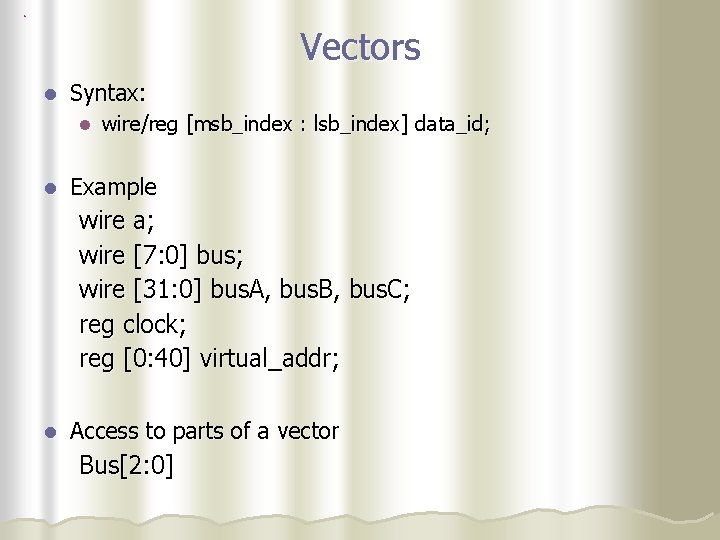 Vectors

Syntax:

wire/reg [msb_index : lsb_index] data_id;

Example

wire a;
wire [7:0] bus;
wire [31:0] busA, busB, busC;
reg clock;
reg [0:40] virtual_addr;

Access to parts of a vector

Bus[2:0]